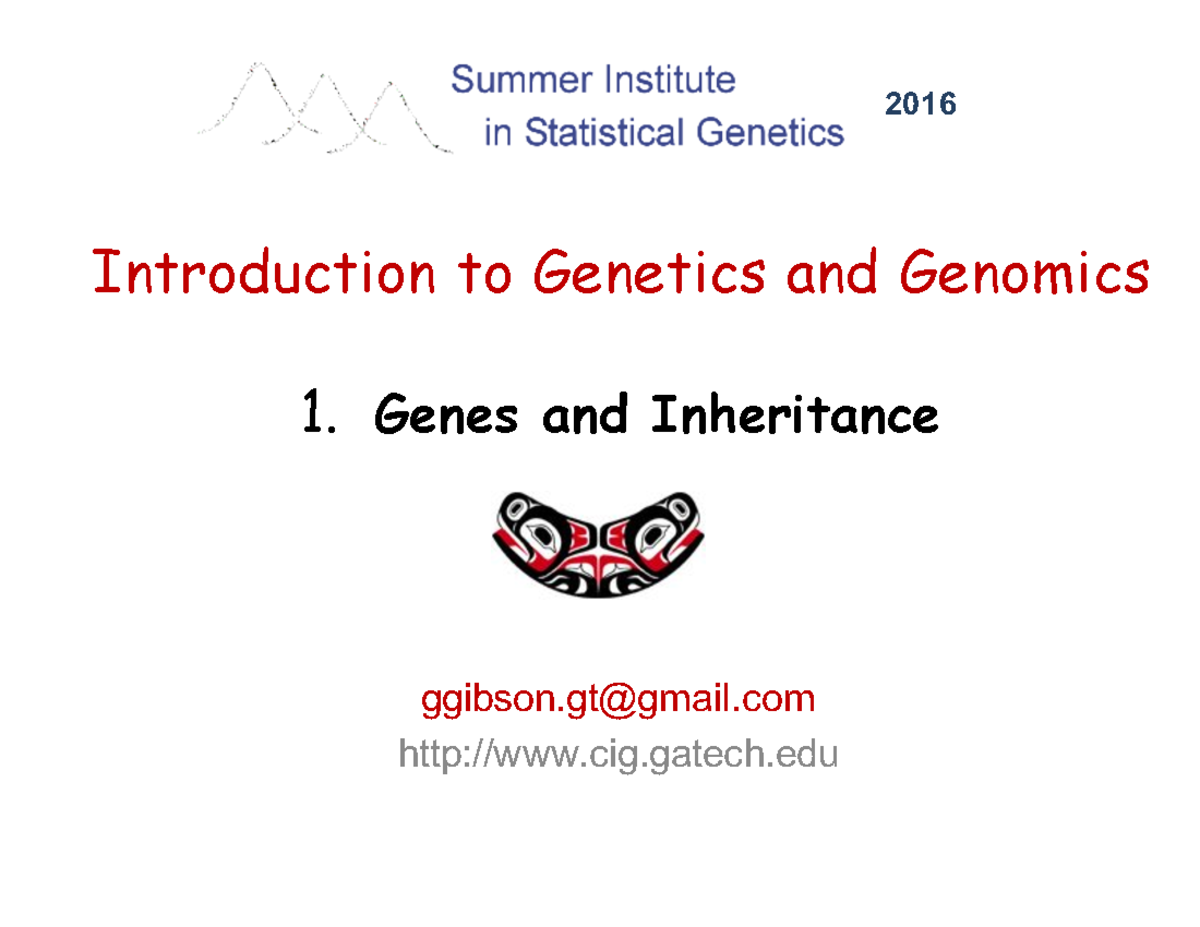 Summer Institute
in Statistical Genetics

2016

Introduction to Genetics and Genomics

1. Genes and Inheritance

ggibson.gt@gmail.com
http://www.cig.gatech.edu